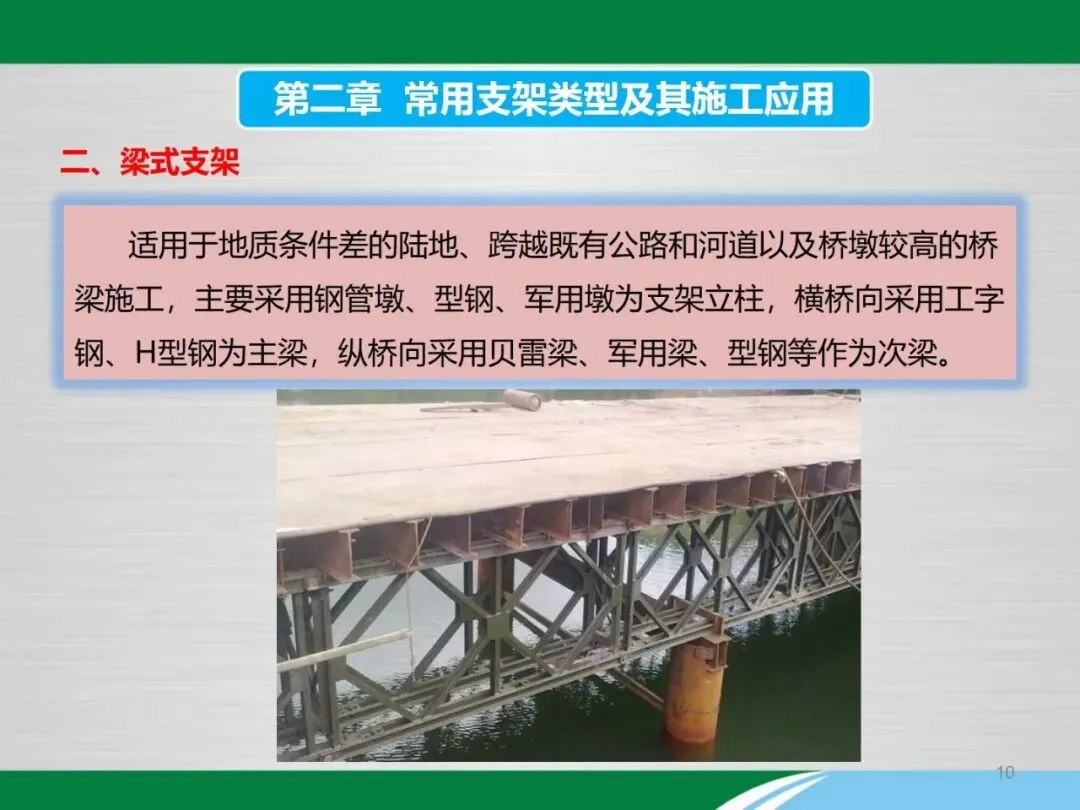 第二章 常用支架类型及其施工应用

二、梁式支架

适用于地质条件差的陆地、跨越既有公路和河道以及桥墩较高的桥梁施工，主要采用钢管墩、型钢、军用墩为支架立柱，横桥向采用工字钢、H型钢为主梁，纵桥向采用贝雷梁、军用梁、型钢等作为次梁。

10